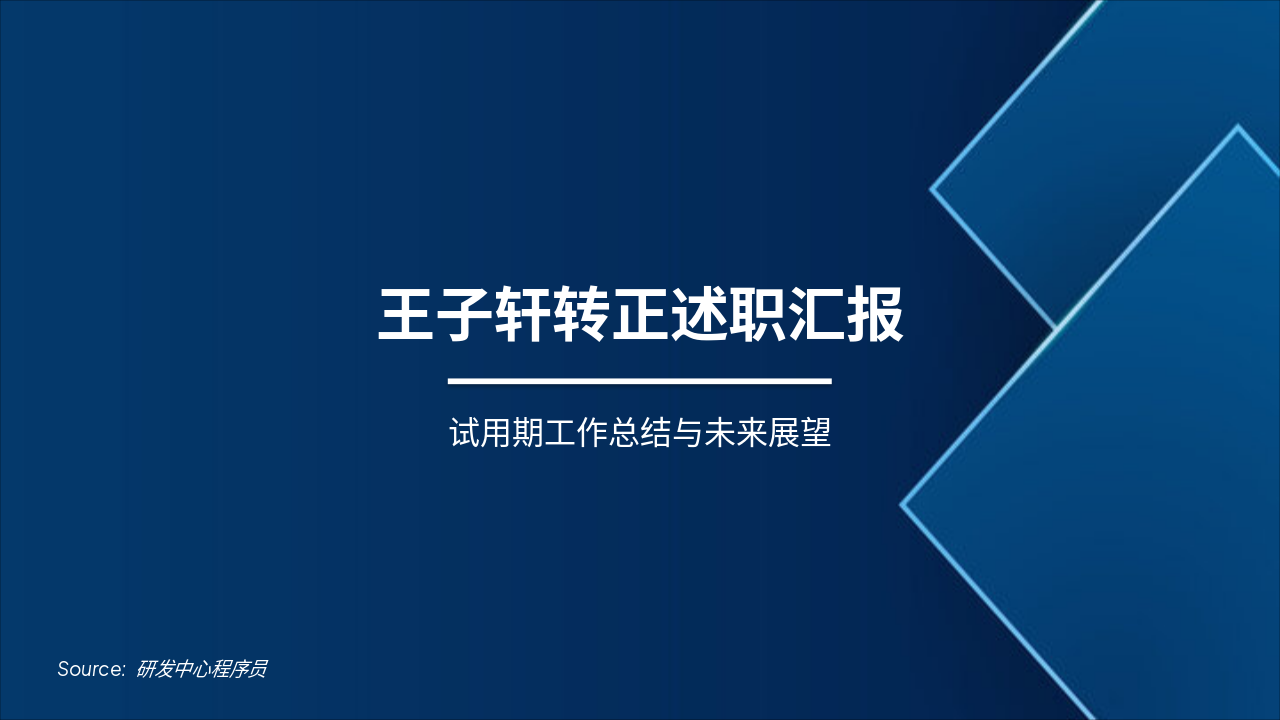 王子轩转正述职汇报

试用期工作总结与未来展望

Source: 研发中心程序员